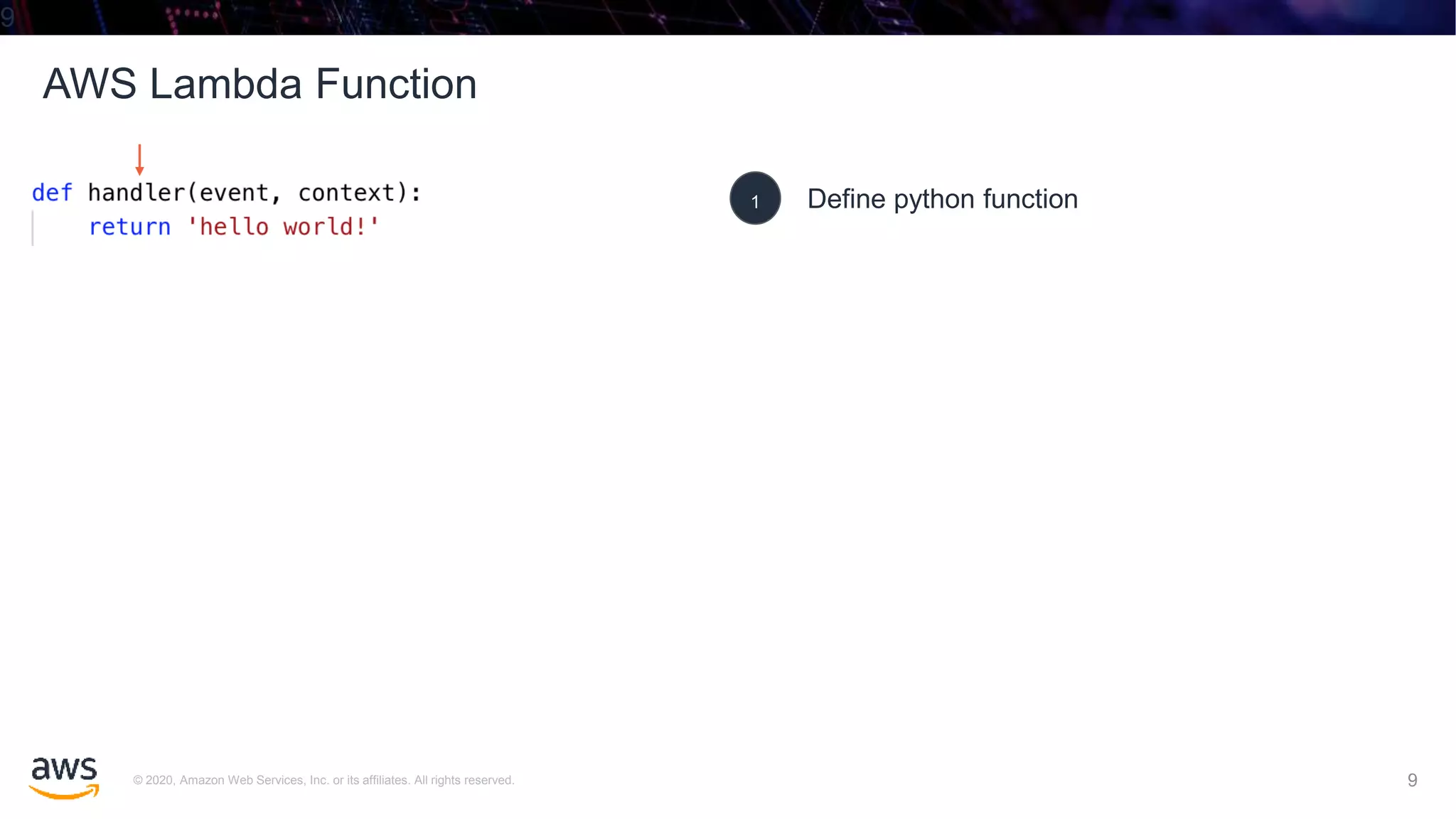 9

AWS Lambda Function

def handler(event, context):
    return 'hello world!'

1 Define python function

aws

© 2020, Amazon Web Services, Inc. or its affiliates. All rights reserved.

9